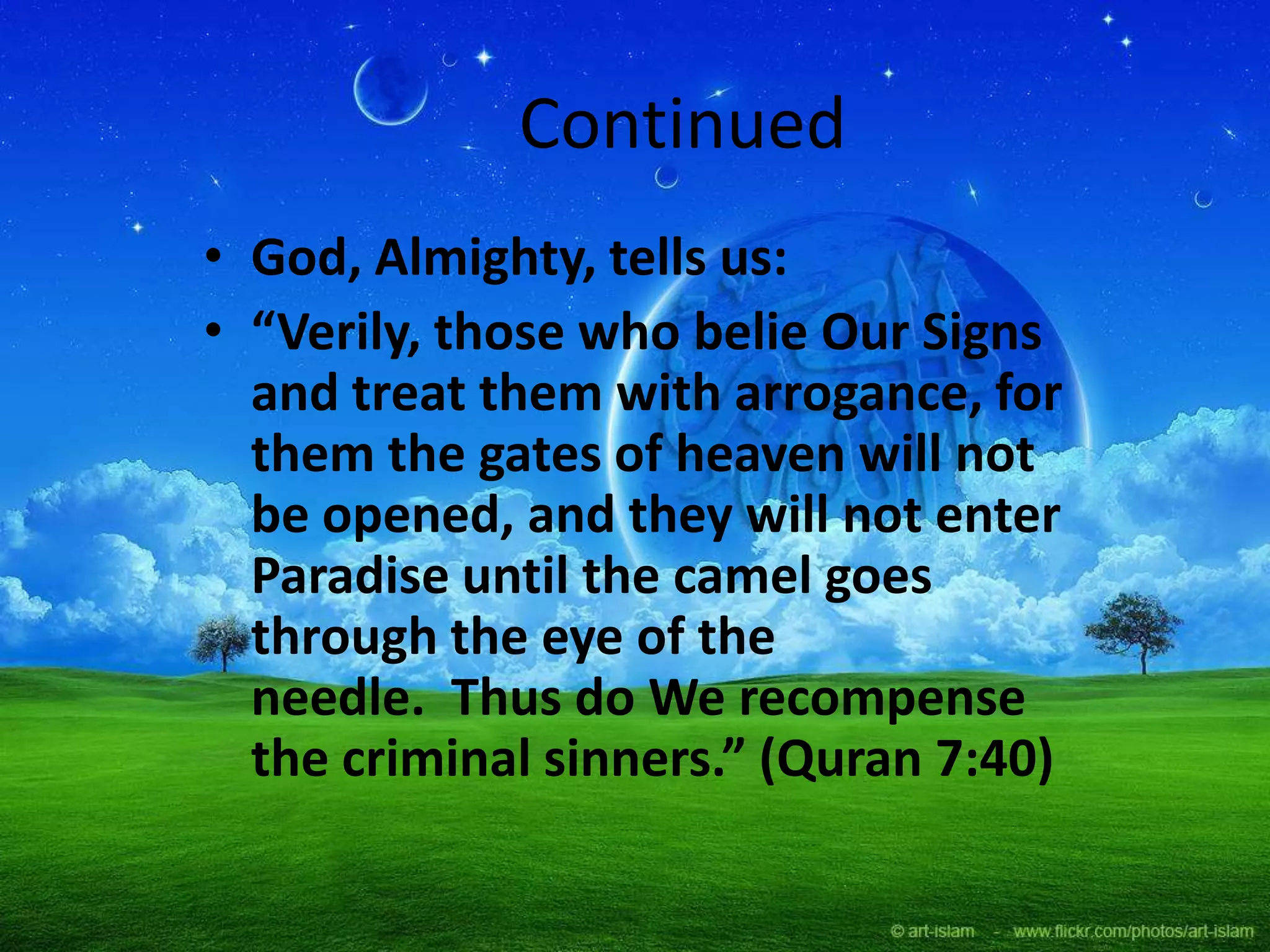 Continued

• God, Almighty, tells us:

• “Verily, those who belie Our Signs and treat them with arrogance, for them the gates of heaven will not be opened, and they will not enter Paradise until the camel goes through the eye of the needle. Thus do We recompense the criminal sinners.” (Quran 7:40)

© art-islam - www.flickr.com/photos/art-islam